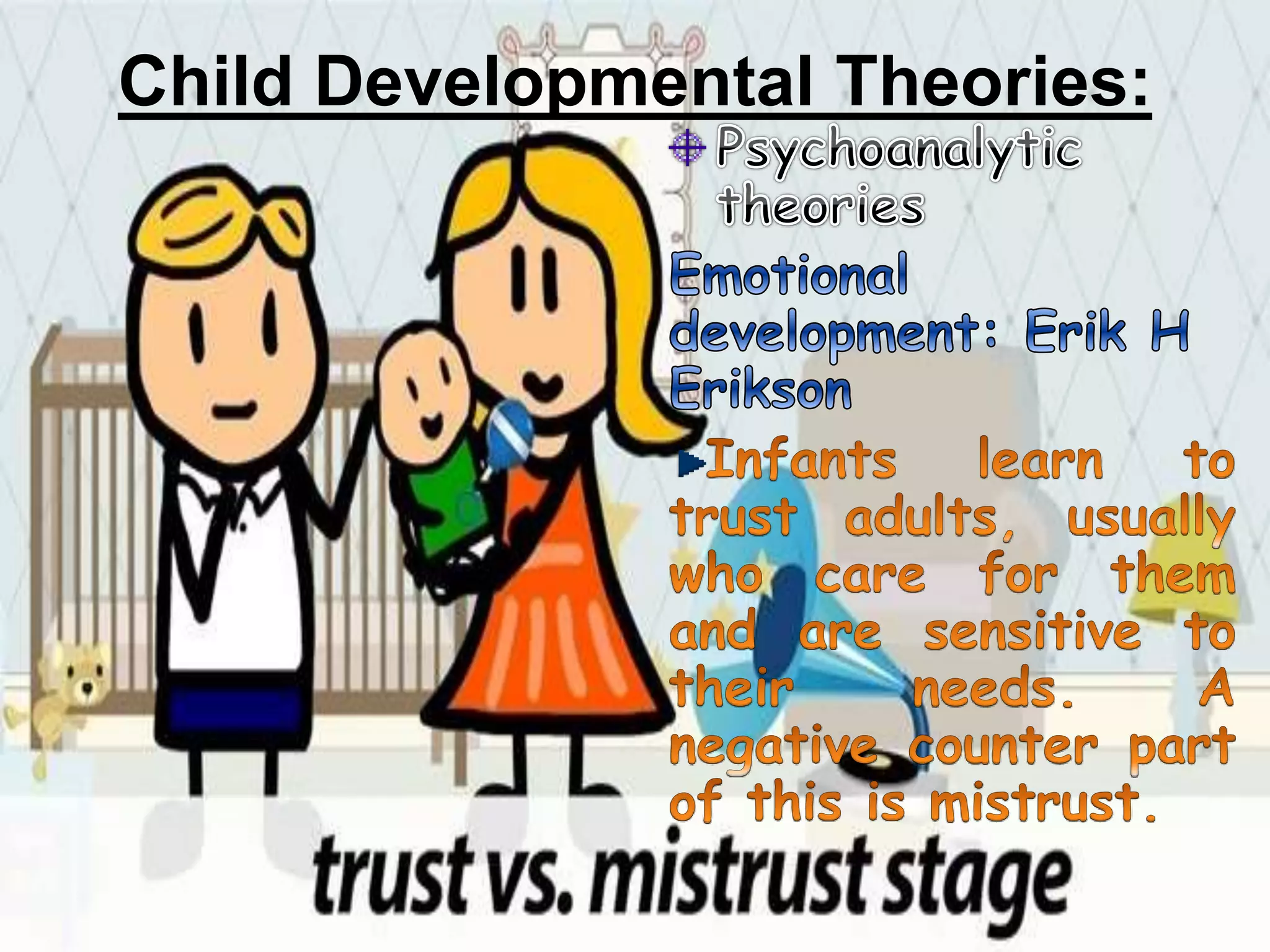 Child Developmental Theories:

Psychoanalytic theories

Emotional development: Erik H Erikson

Infants learn to trust adults, usually who care for them and are sensitive to their needs. A negative counter part of this is mistrust.

trust vs. mistrust stage